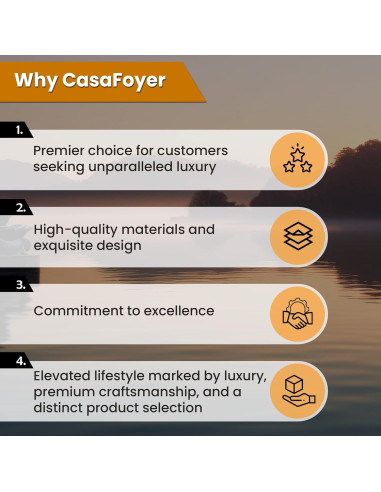 Why CasaFoyer

1.
Premier choice for customers seeking unparalleled luxury

2.
High-quality materials and exquisite design

3.
Commitment to excellence

4.
Elevated lifestyle marked by luxury, premium craftsmanship, and a distinct product selection